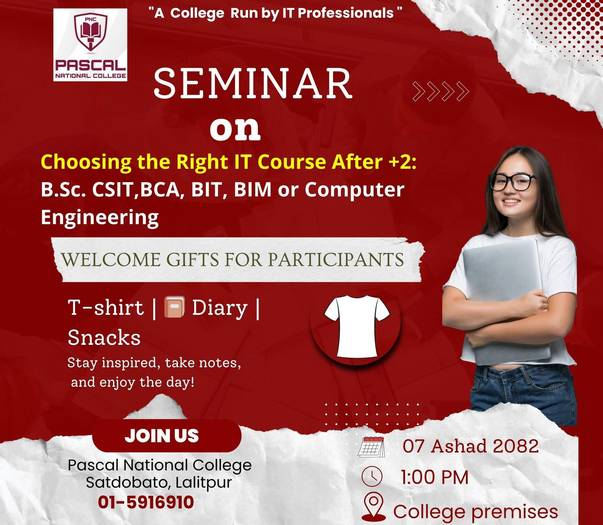 PNC
PASCAL
NATIONAL COLLEGE

"A College Run by IT Professionals "

SEMINAR
on

Choosing the Right IT Course After +2:
B.Sc. CSIT,BCA, BIT, BIM or Computer Engineering

WELCOME GIFTS FOR PARTICIPANTS

T-shirt | Diary | Snacks
Stay inspired, take notes, and enjoy the day!

JOIN US
Pascal National College
Satdobato, Lalitpur
01-5916910

07 Ashad 2082
1:00 PM
College premises